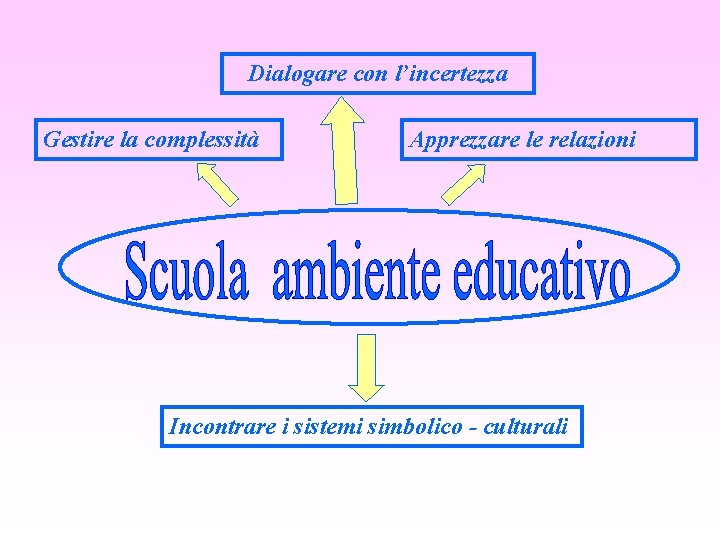 Dialogare con l’incertezza

Gestire la complessità

Apprezzare le relazioni

Scuola ambiente educativo

Incontrare i sistemi simbolico - culturali